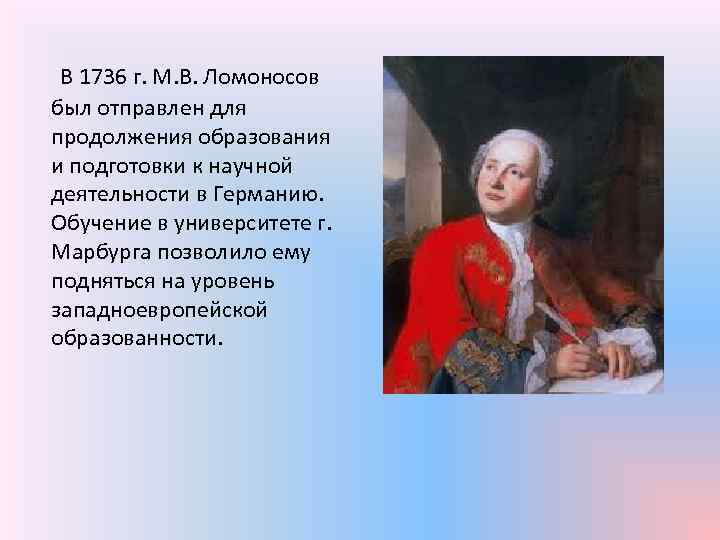 В 1736 г. М.В. Ломоносов был отправлен для продолжения образования и подготовки к научной деятельности в Германию. Обучение в университете г. Марбурга позволило ему подняться на уровень западноевропейской образованности.